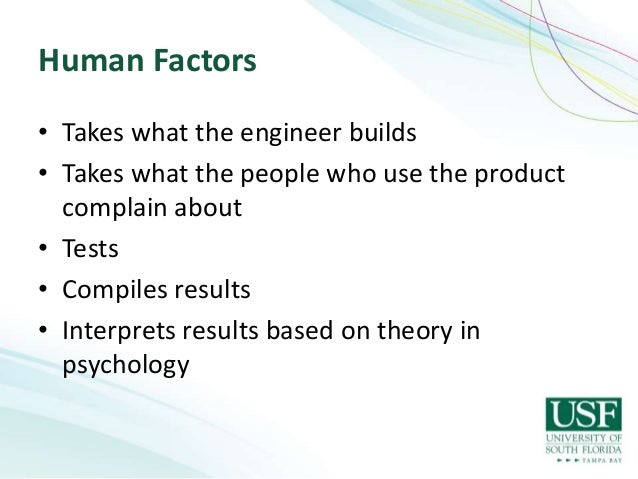 Human Factors

• Takes what the engineer builds
• Takes what the people who use the product complain about
• Tests
• Compiles results
• Interprets results based on theory in psychology

USF
UNIVERSITY OF SOUTH FLORIDA
TAMPA BAY